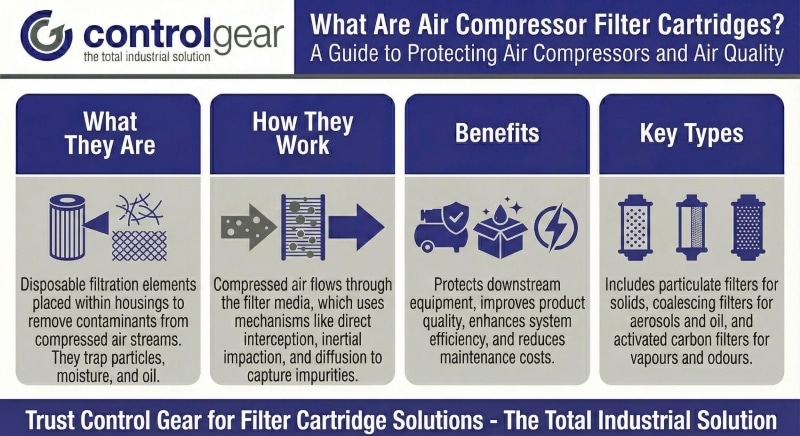 controlgear
the total industrial solution

What Are Air Compressor Filter Cartridges?
A Guide to Protecting Air Compressors and Air Quality

What They Are

Disposable filtration elements placed within housings to remove contaminants from compressed air streams. They trap particles, moisture, and oil.

How They Work

Compressed air flows through the filter media, which uses mechanisms like direct interception, inertial impaction, and diffusion to capture impurities.

Benefits

Protects downstream equipment, improves product quality, enhances system efficiency, and reduces maintenance costs.

Key Types

Includes particulate filters for solids, coalescing filters for aerosols and oil, and activated carbon filters for vapours and odours.

Trust Control Gear for Filter Cartridge Solutions - The Total Industrial Solution